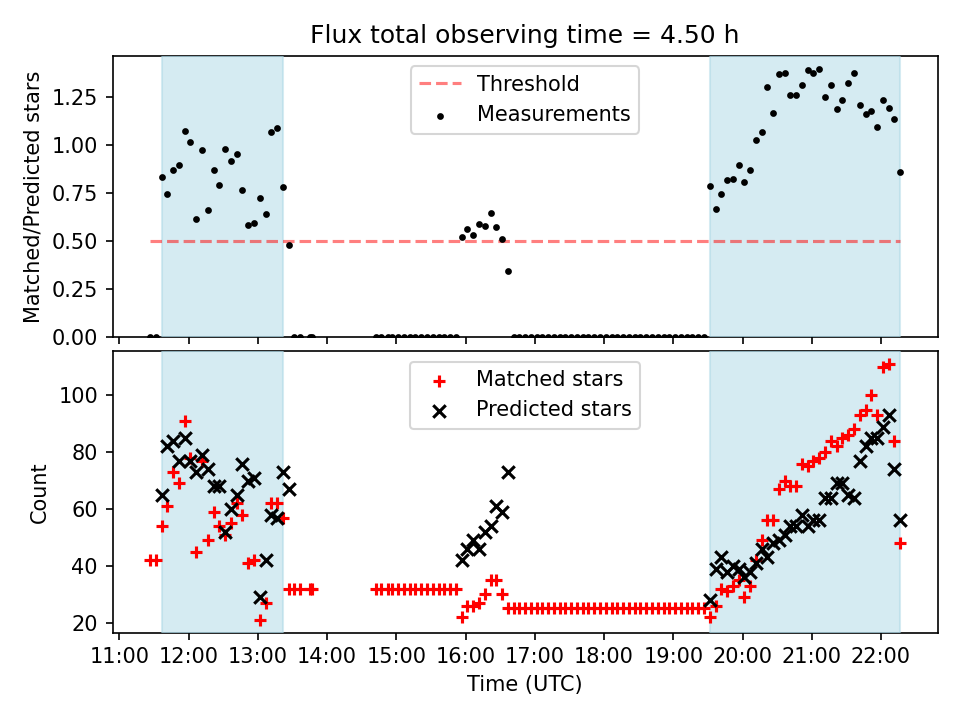 Flux total observing time = 4.50 h

Threshold
Measurements

Matched/Predicted stars

1.25
1.00
0.75
0.50
0.25
0.00

Matched stars
Predicted stars

Count

100
80
60
40
20

11:00 12:00 13:00 14:00 15:00 16:00 17:00 18:00 19:00 20:00 21:00 22:00

Time (UTC)